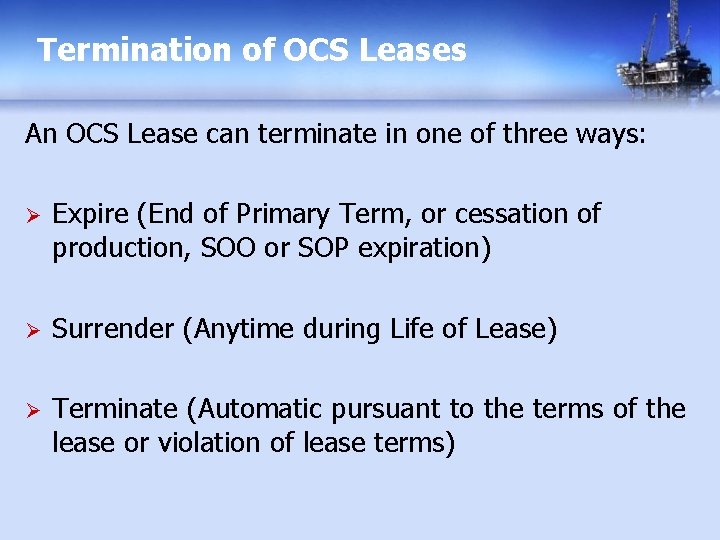 Termination of OCS Leases

An OCS Lease can terminate in one of three ways:

➢ Expire (End of Primary Term, or cessation of production, SOO or SOP expiration)

➢ Surrender (Anytime during Life of Lease)

➢ Terminate (Automatic pursuant to the terms of the lease or violation of lease terms)